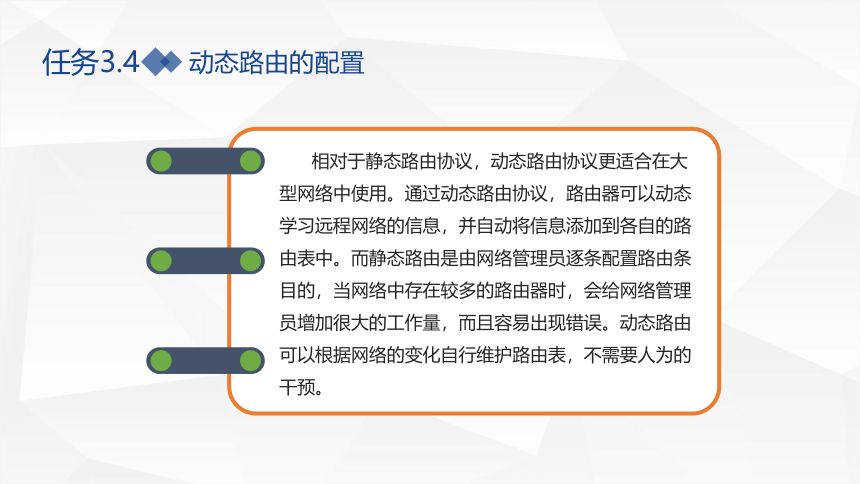 任务3.4 动态路由的配置

相对于静态路由协议，动态路由协议更适合在大型网络中使用。通过动态路由协议，路由器可以动态学习远程网络的信息，并自动将信息添加到各自的路由表中。而静态路由是由网络管理员逐条配置路由条目的，当网络中存在较多的路由器时，会给网络管理员增加很大的工作量，而且容易出现错误。动态路由可以根据网络的变化自行维护路由表，不需要人为的干预。